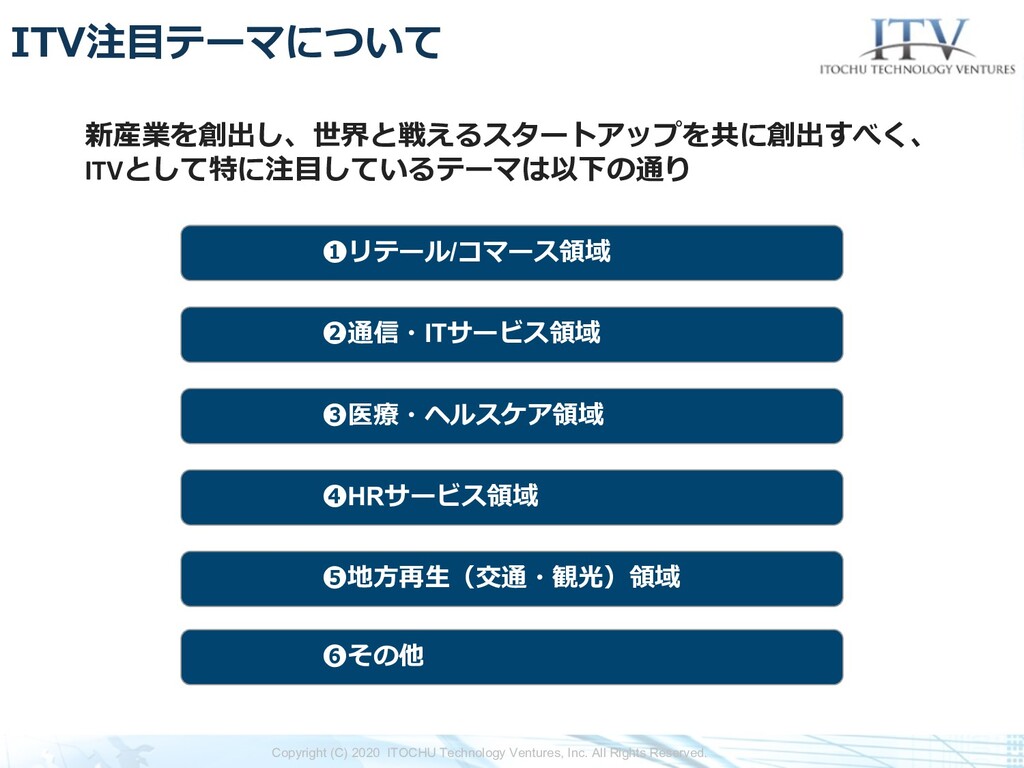 ITV注目テーマについて

ITV
ITOCHU TECHNOLOGY VENTURES

新産業を創出し、世界と戦えるスタートアップを共に創出すべく、ITVとして特に注目しているテーマは以下の通り

❶リテール/コマース領域

❷通信・ITサービス領域

❸医療・ヘルスケア領域

❹HRサービス領域

❺地方再生（交通・観光）領域

❻その他

Copyright (C) 2020 ITOCHU Technology Ventures, Inc. All Rights Reserved.